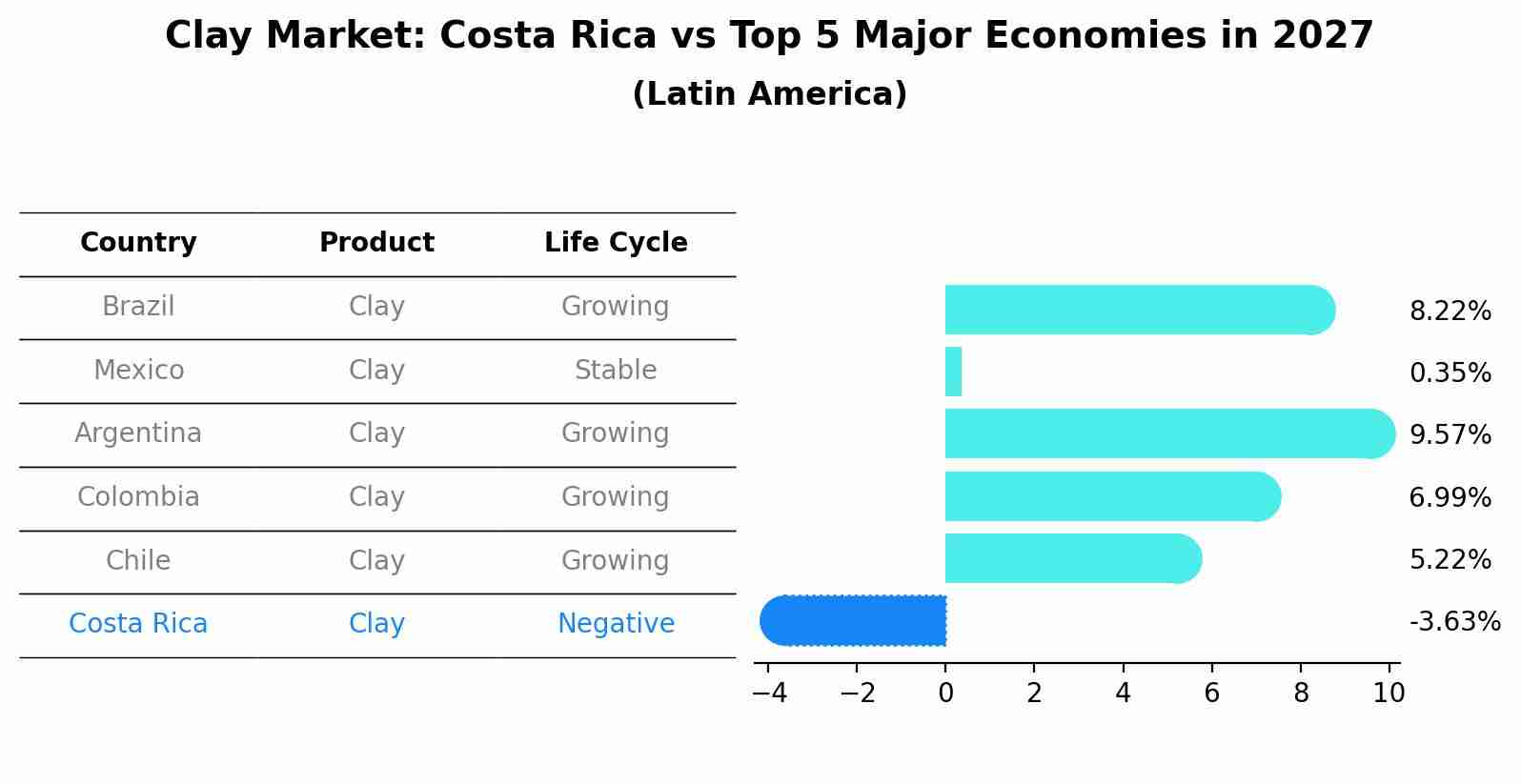 Clay Market: Costa Rica vs Top 5 Major Economies in 2027
(Latin America)

| Country | Product | Life Cycle |
|---|---|---|
| Brazil | Clay | Growing |
| Mexico | Clay | Stable |
| Argentina | Clay | Growing |
| Colombia | Clay | Growing |
| Chile | Clay | Growing |
| Costa Rica | Clay | Negative |

8.22%
0.35%
9.57%
6.99%
5.22%
-3.63%

−4 −2 0 2 4 6 8 10